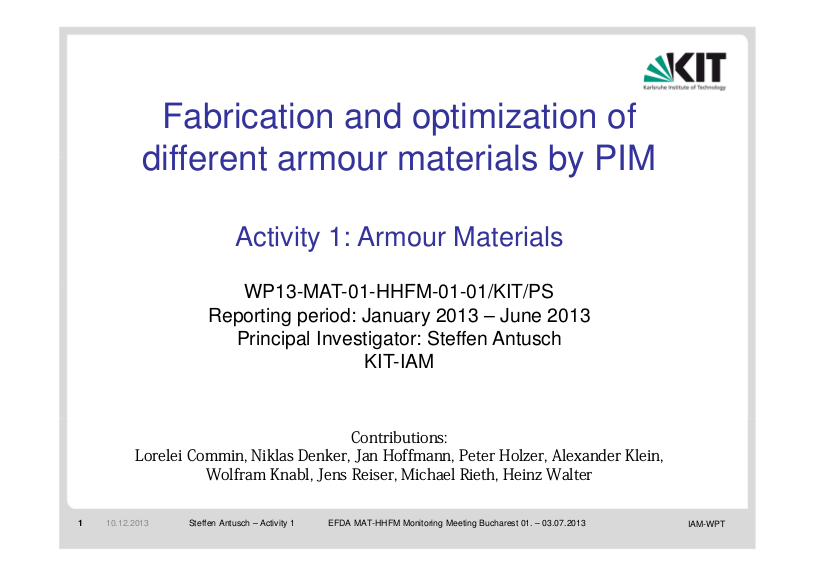 KIT
Karlsruhe Institute of Technology

Fabrication and optimization of different armour materials by PIM

Activity 1: Armour Materials

WP13-MAT-01-HHFM-01-01/KIT/PS
Reporting period: January 2013 – June 2013
Principal Investigator: Steffen Antusch
KIT-IAM

Contributions:
Lorelei Commin, Niklas Denker, Jan Hoffmann, Peter Holzer, Alexander Klein, Wolfram Knabl, Jens Reiser, Michael Rieth, Heinz Walter

1 10.12.2013 Steffen Antusch – Activity 1 EFDA MAT-HHFM Monitoring Meeting Bucharest 01. – 03.07.2013 IAM-WPT